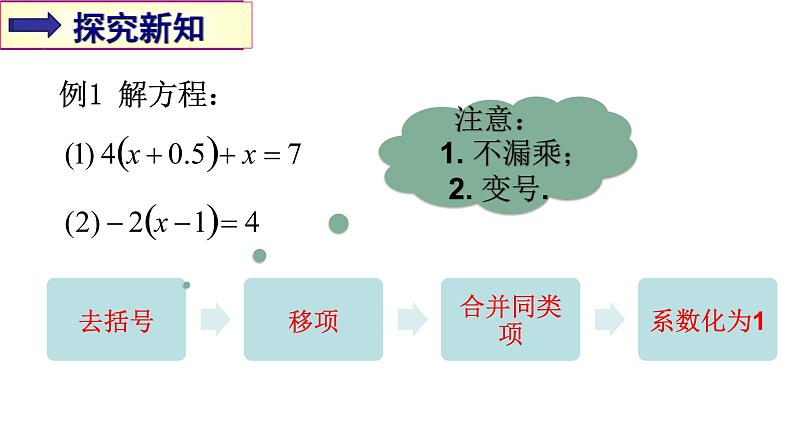 探究新知

例1 解方程：

(1) $4(x+0.5)+x=7$

(2) $-2(x-1)=4$

注意：
1. 不漏乘；
2. 变号.

去括号

移项

合并同类项

系数化为1